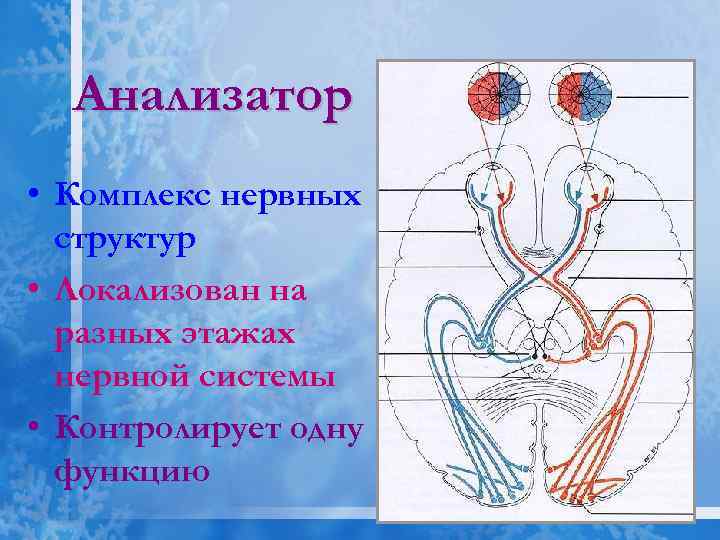 Анализатор

• Комплекс нервных структур
• Локализован на разных этажах нервной системы
• Контролирует одну функцию